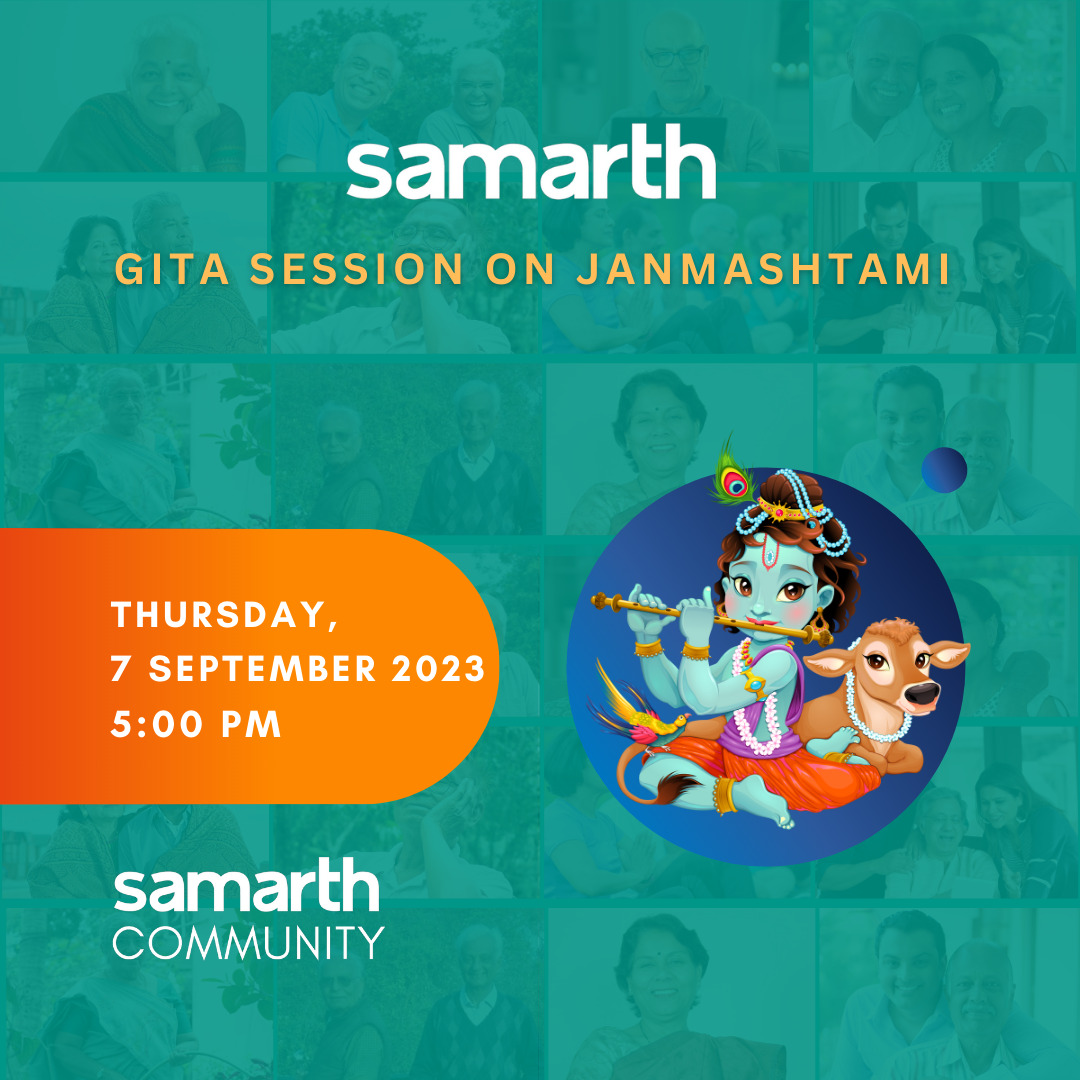 samarth

GITA SESSION ON JANMASHTAMI

THURSDAY,
7 SEPTEMBER 2023
5:00 PM

samarth
COMMUNITY